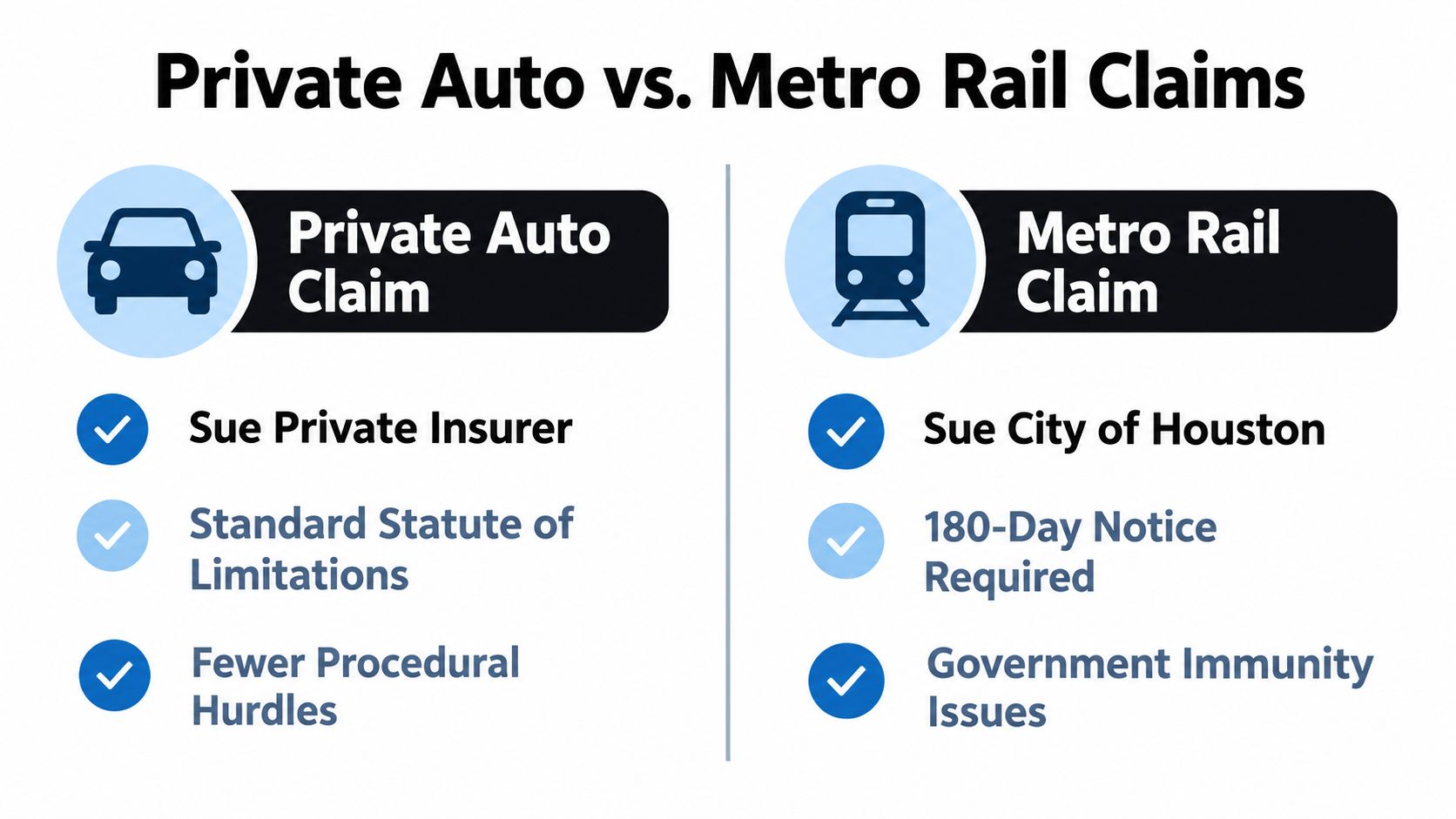 Private Auto vs. Metro Rail Claims

Private Auto Claim

Sue Private Insurer

Standard Statute of Limitations

Fewer Procedural Hurdles

Metro Rail Claim

Sue City of Houston

180-Day Notice Required

Government Immunity Issues